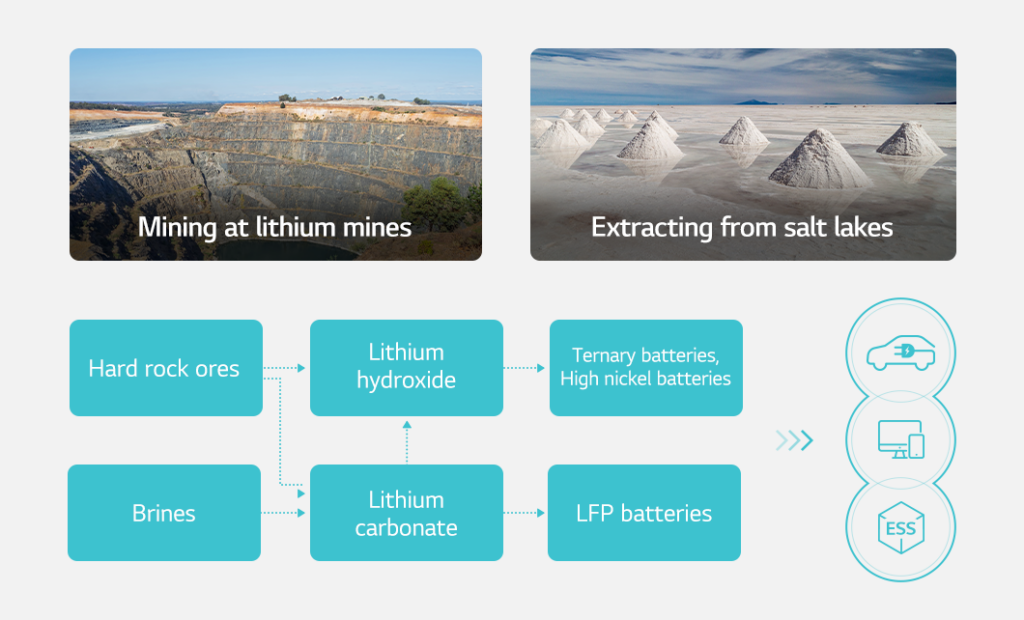 Mining at lithium mines

Extracting from salt lakes

Hard rock ores

Lithium hydroxide

Ternary batteries, High nickel batteries

Brines

Lithium carbonate

LFP batteries

ESS